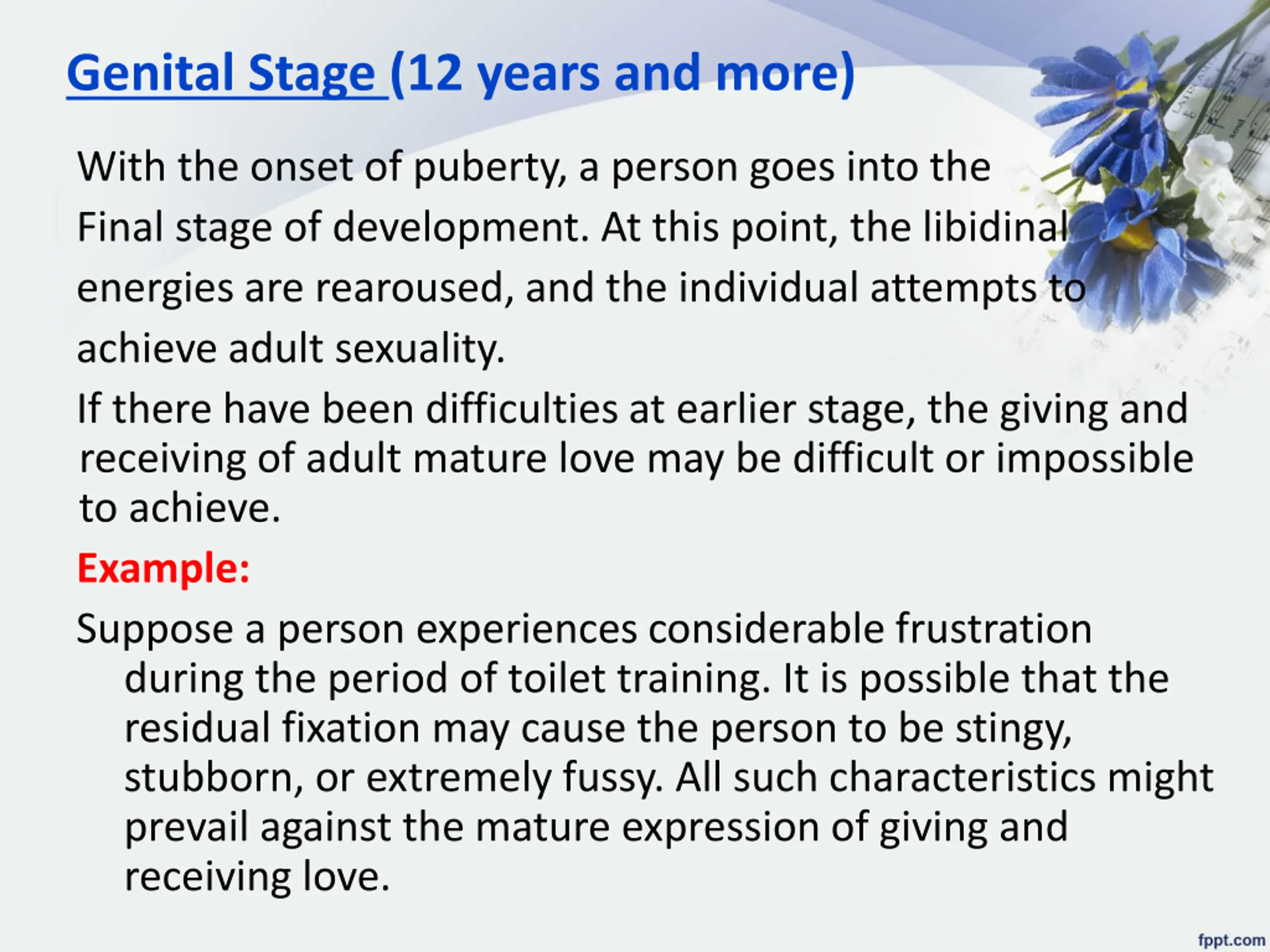 Genital Stage (12 years and more)

With the onset of puberty, a person goes into the Final stage of development. At this point, the libidinal energies are rearoused, and the individual attempts to achieve adult sexuality.

If there have been difficulties at earlier stage, the giving and receiving of adult mature love may be difficult or impossible to achieve.

Example:

Suppose a person experiences considerable frustration during the period of toilet training. It is possible that the residual fixation may cause the person to be stingy, stubborn, or extremely fussy. All such characteristics might prevail against the mature expression of giving and receiving love.

fppt.com